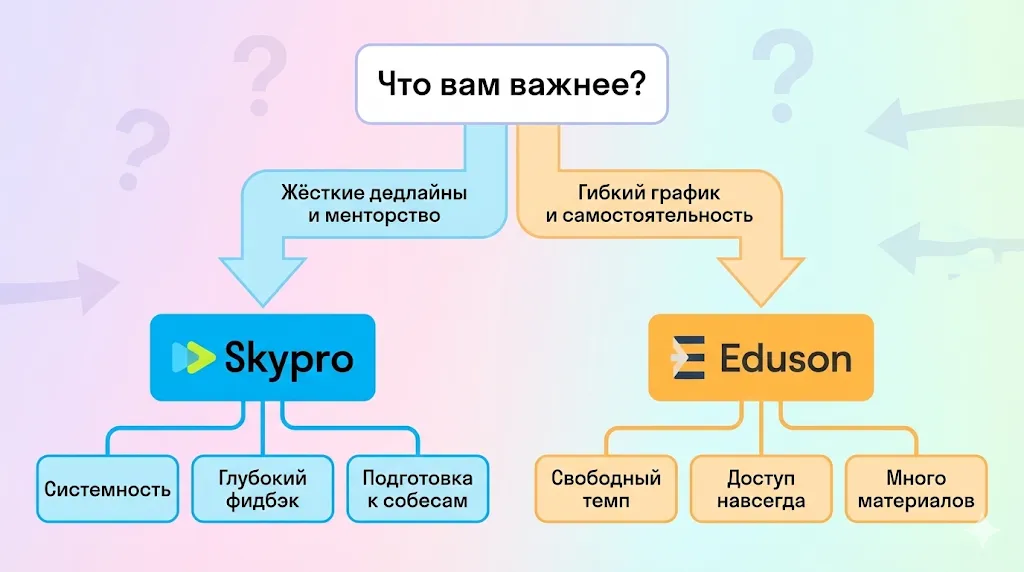 Что вам важнее?

Жёсткие дедлайны и менторство

Гибкий график и самостоятельность

Skypro

Eduson

Системность

Глубокий фидбэк

Подготовка к собесам

Свободный темп

Доступ навсегда

Много материалов